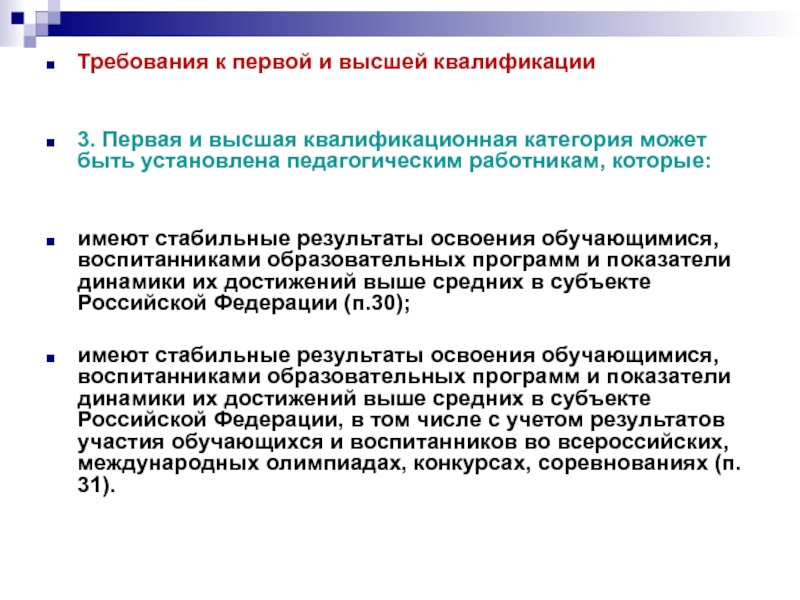 Требования к первой и высшей квалификации

3. Первая и высшая квалификационная категория может быть установлена педагогическим работникам, которые:

имеют стабильные результаты освоения обучающимися, воспитанниками образовательных программ и показатели динамики их достижений выше средних в субъекте Российской Федерации (п.30);

имеют стабильные результаты освоения обучающимися, воспитанниками образовательных программ и показатели динамики их достижений выше средних в субъекте Российской Федерации, в том числе с учетом результатов участия обучающихся и воспитанников во всероссийских, международных олимпиадах, конкурсах, соревнованиях (п. 31).